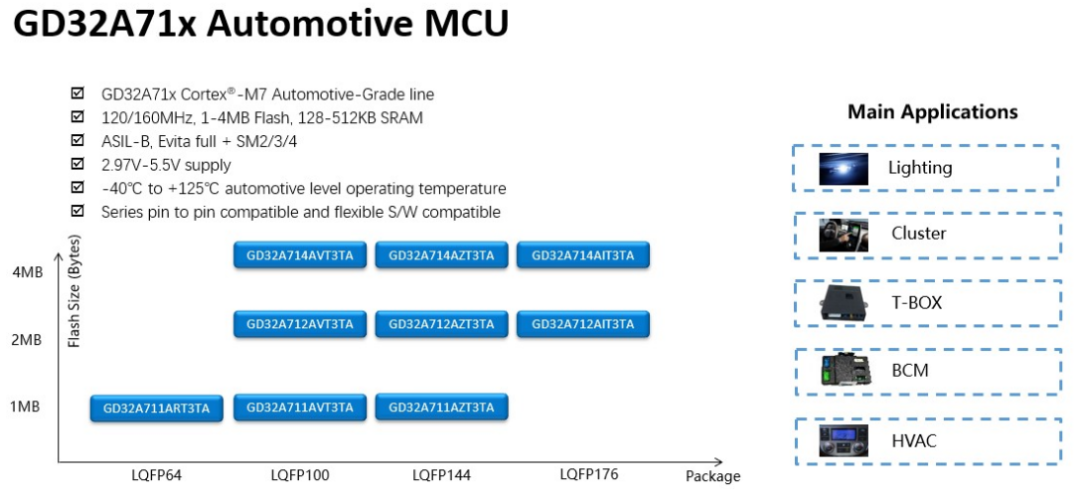 GD32A71x Automotive MCU

☑ GD32A71x Cortex®-M7 Automotive-Grade line
☑ 120/160MHz, 1-4MB Flash, 128-512KB SRAM
☑ ASIL-B, Evita full + SM2/3/4
☑ 2.97V-5.5V supply
☑ -40℃ to +125℃ automotive level operating temperature
☑ Series pin to pin compatible and flexible S/W compatible

Flash Size (Bytes)

4MB
GD32A714AVT3TA
GD32A714AZT3TA
GD32A714AIT3TA

2MB
GD32A712AVT3TA
GD32A712AZT3TA
GD32A712AIT3TA

1MB
GD32A711ART3TA
GD32A711AVT3TA
GD32A711AZT3TA

LQFP64
LQFP100
LQFP144
LQFP176
Package

Main Applications

Lighting

Cluster

T-BOX

BCM

HVAC